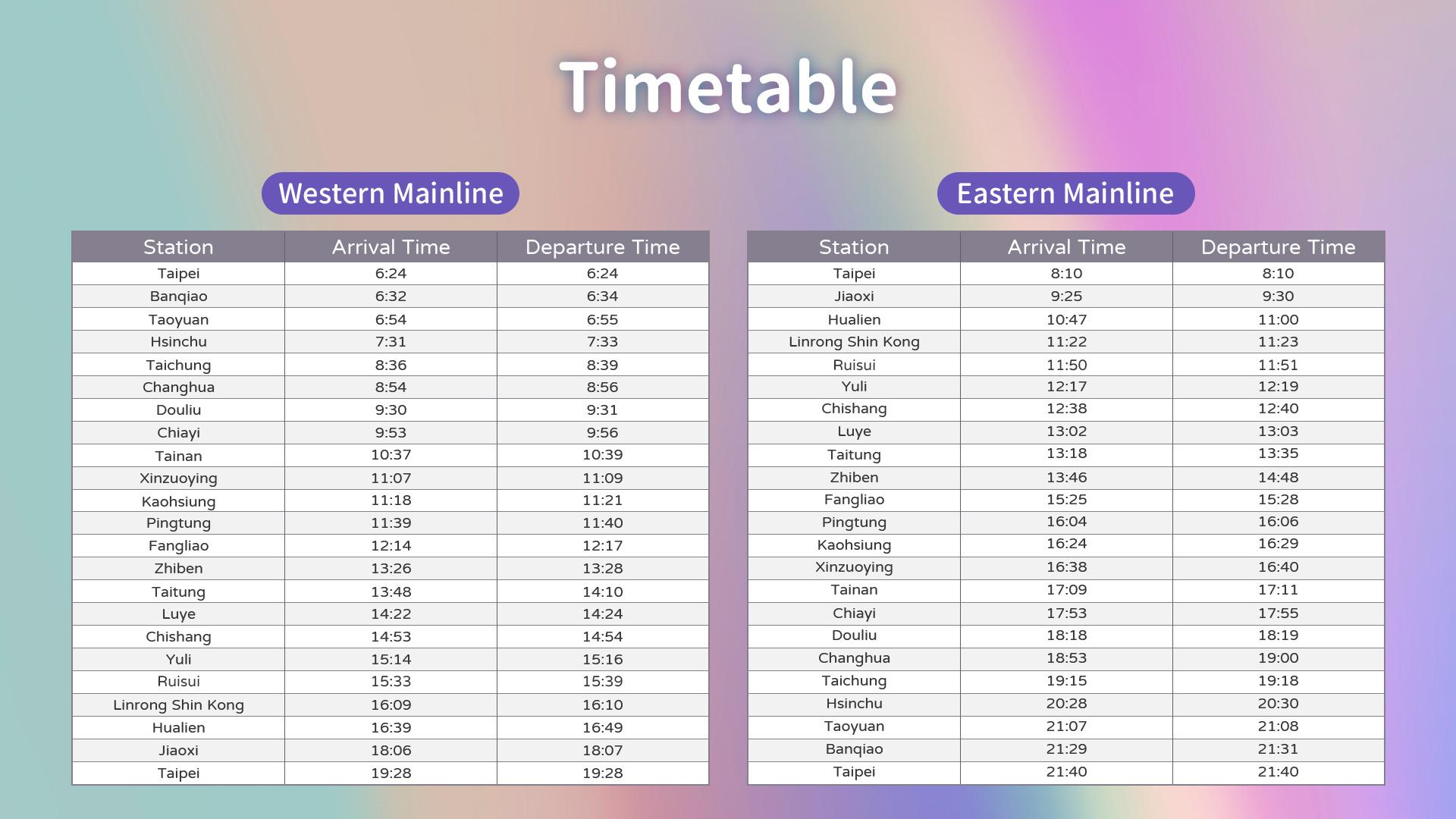 Timetable

Western Mainline

| Station | Arrival Time | Departure Time |
|---|---|---|
| Taipei | 6:24 | 6:24 |
| Banqiao | 6:32 | 6:34 |
| Taoyuan | 6:54 | 6:55 |
| Hsinchu | 7:31 | 7:33 |
| Taichung | 8:36 | 8:39 |
| Changhua | 8:54 | 8:56 |
| Douliu | 9:30 | 9:31 |
| Chiayi | 9:53 | 9:56 |
| Tainan | 10:37 | 10:39 |
| Xinzuoying | 11:07 | 11:09 |
| Kaohsiung | 11:18 | 11:21 |
| Pingtung | 11:39 | 11:40 |
| Fangliao | 12:14 | 12:17 |
| Zhiben | 13:26 | 13:28 |
| Taitung | 13:48 | 14:10 |
| Luye | 14:22 | 14:24 |
| Chishang | 14:53 | 14:54 |
| Yuli | 15:14 | 15:16 |
| Ruisui | 15:33 | 15:39 |
| Linrong Shin Kong | 16:09 | 16:10 |
| Hualien | 16:39 | 16:49 |
| Jiaoxi | 18:06 | 18:07 |
| Taipei | 19:28 | 19:28 |

Eastern Mainline

| Station | Arrival Time | Departure Time |
|---|---|---|
| Taipei | 8:10 | 8:10 |
| Jiaoxi | 9:25 | 9:30 |
| Hualien | 10:47 | 11:00 |
| Linrong Shin Kong | 11:22 | 11:23 |
| Ruisui | 11:50 | 11:51 |
| Yuli | 12:17 | 12:19 |
| Chishang | 12:38 | 12:40 |
| Luye | 13:02 | 13:03 |
| Taitung | 13:18 | 13:35 |
| Zhiben | 13:46 | 14:48 |
| Fangliao | 15:25 | 15:28 |
| Pingtung | 16:04 | 16:06 |
| Kaohsiung | 16:24 | 16:29 |
| Xinzuoying | 16:38 | 16:40 |
| Tainan | 17:09 | 17:11 |
| Chiayi | 17:53 | 17:55 |
| Douliu | 18:18 | 18:19 |
| Changhua | 18:53 | 19:00 |
| Taichung | 19:15 | 19:18 |
| Hsinchu | 20:28 | 20:30 |
| Taoyuan | 21:07 | 21:08 |
| Banqiao | 21:29 | 21:31 |
| Taipei | 21:40 | 21:40 |